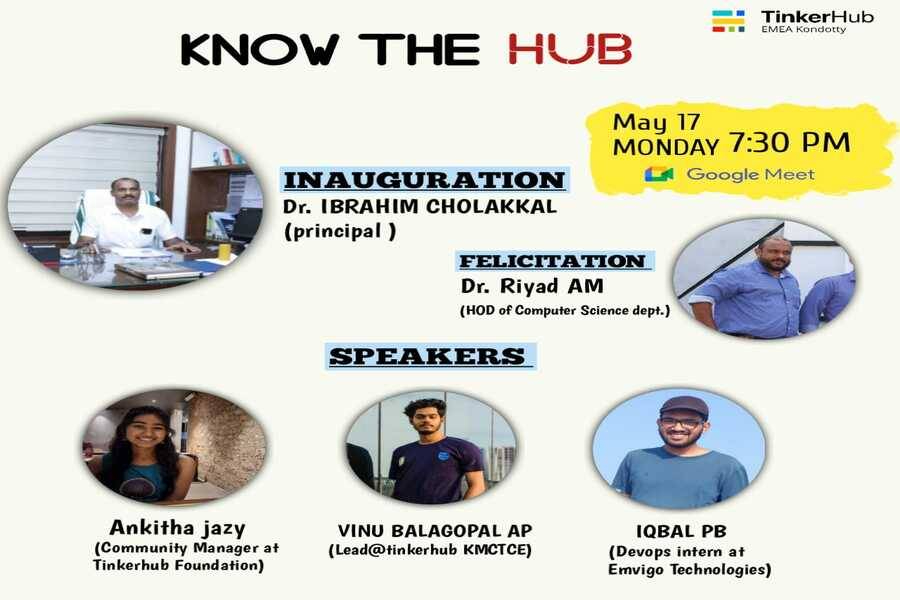 TinkerHub
EMEA Kondotty

KNOW THE HUB

May 17
MONDAY 7:30 PM
Google Meet

INAUGURATION
Dr. IBRAHIM CHOLAKKAL
(principal )

FELICITATION
Dr. Riyad AM
(HOD of Computer Science dept.)

SPEAKERS

Ankitha jazy
(Community Manager at Tinkerhub Foundation)

VINU BALAGOPAL AP
(Lead@tinkerhub KMCTCE)

IQBAL PB
(Devops intern at Emvigo Technologies)